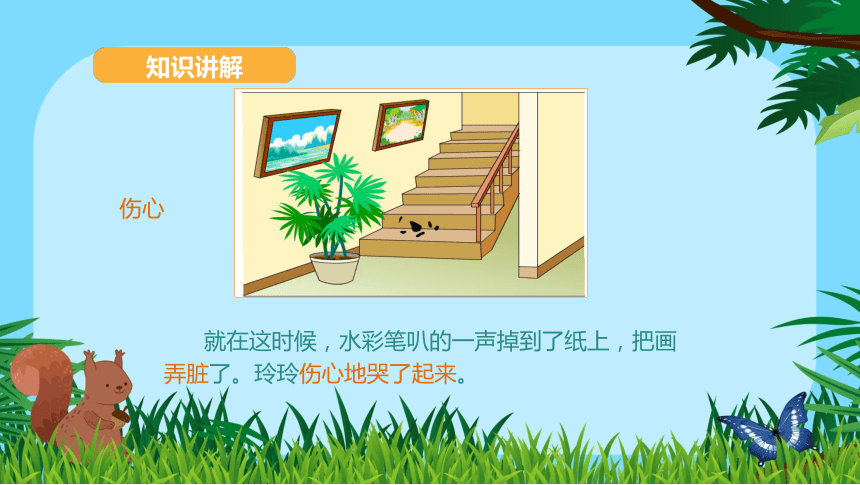 知识讲解

伤心

就在这时候，水彩笔叭的一声掉到了纸上，把画弄脏了。玲玲伤心地哭了起来。